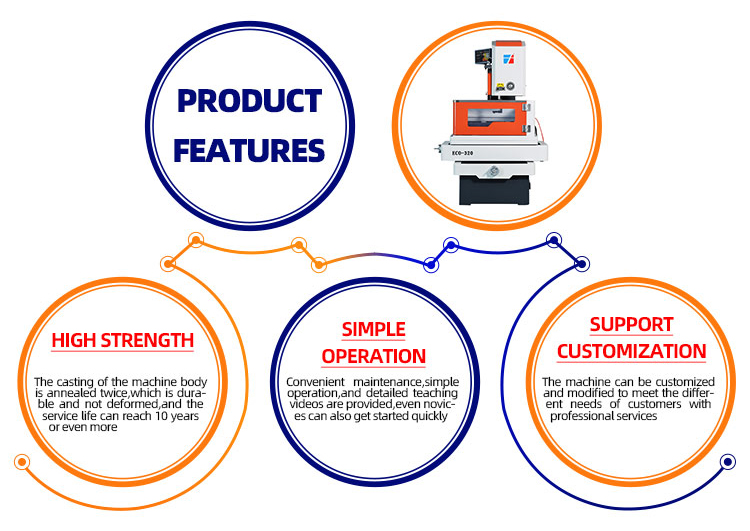 PRODUCT FEATURES

ECO-320

HIGH STRENGTH

The casting of the machine body is annealed twice,which is durable and not deformed,and the service life can reach 10 years or even more

SIMPLE OPERATION

Convenient maintenance,simple operation,and detailed teaching videos are provided,even novices can also get started quickly

SUPPORT CUSTOMIZATION

The machine can be customized and modified to meet the different needs of customers with professional services